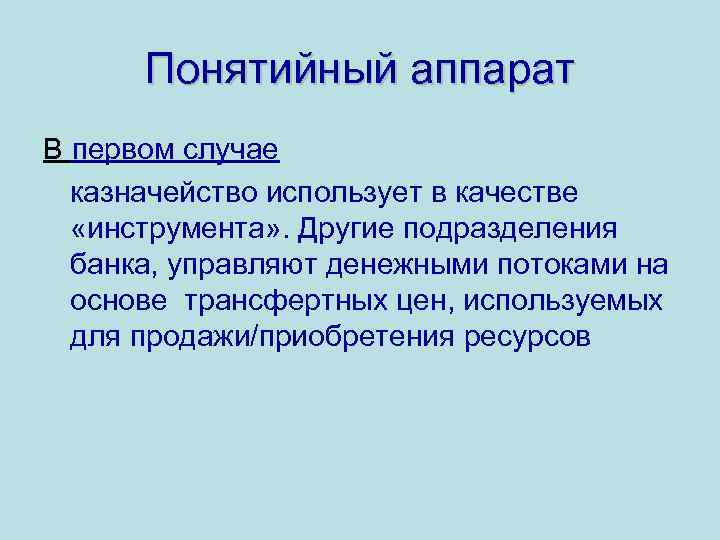 Понятийный аппарат

В первом случае

казначейство использует в качестве «инструмента». Другие подразделения банка, управляют денежными потоками на основе трансфертных цен, используемых для продажи/приобретения ресурсов